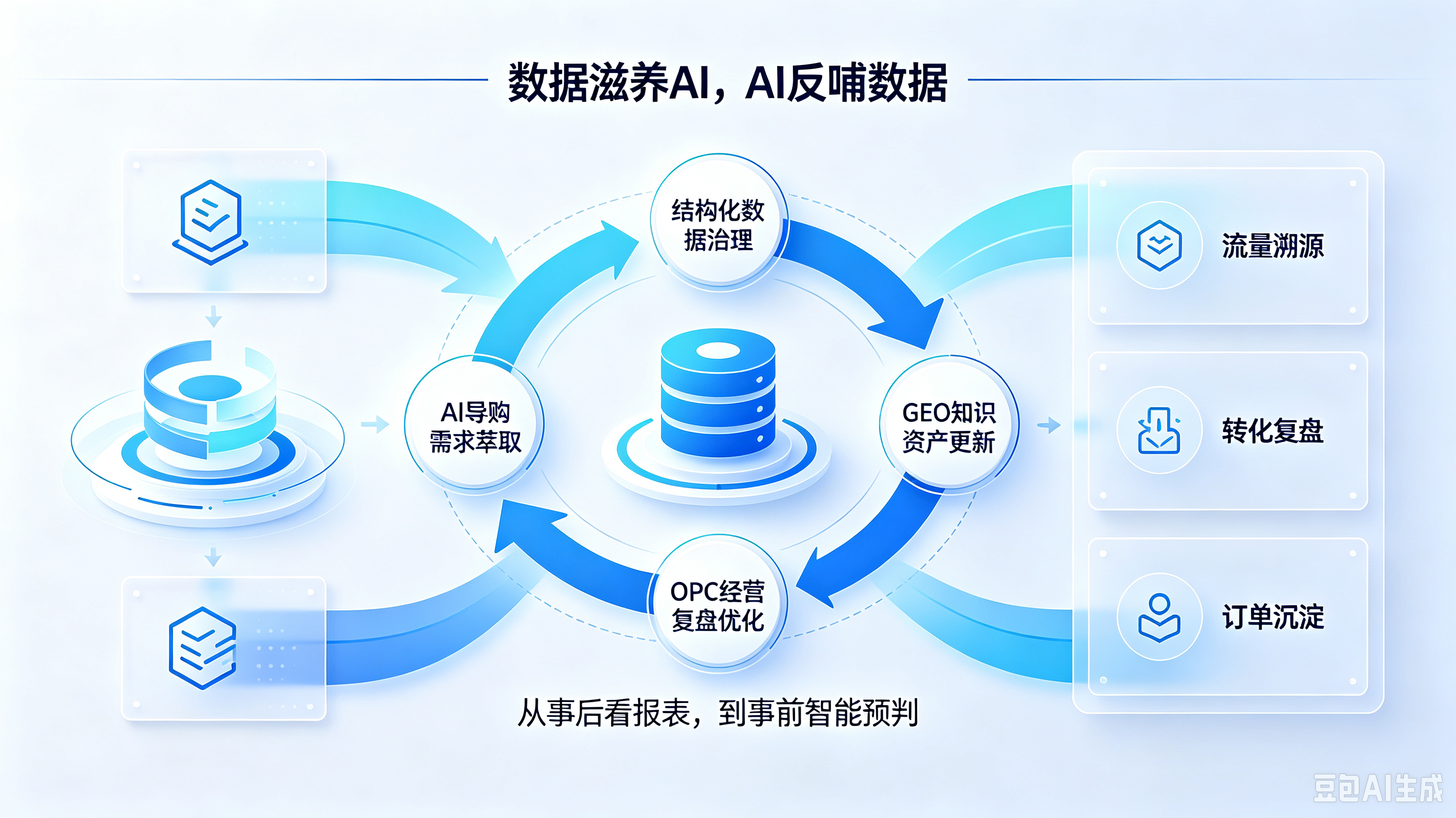 数据滋养AI，AI反哺数据

结构化数据治理

AI导购需求萃取

GEO知识资产更新

OPC经营复盘优化

流量溯源

转化复盘

订单沉淀

从事后看报表，到事前智能预判

豆包AI生成